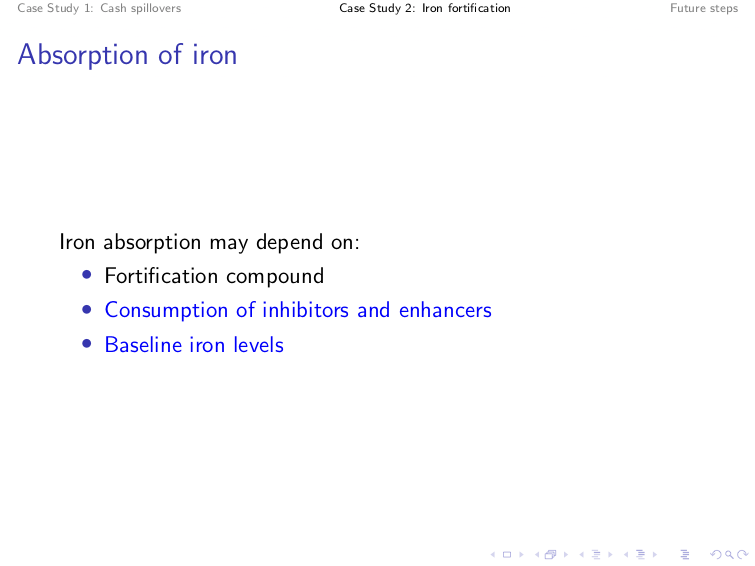 Case Study 1: Cash spillovers Case Study 2: Iron fortification Future steps

Absorption of iron

Iron absorption may depend on:
• Fortification compound
• Consumption of inhibitors and enhancers
• Baseline iron levels